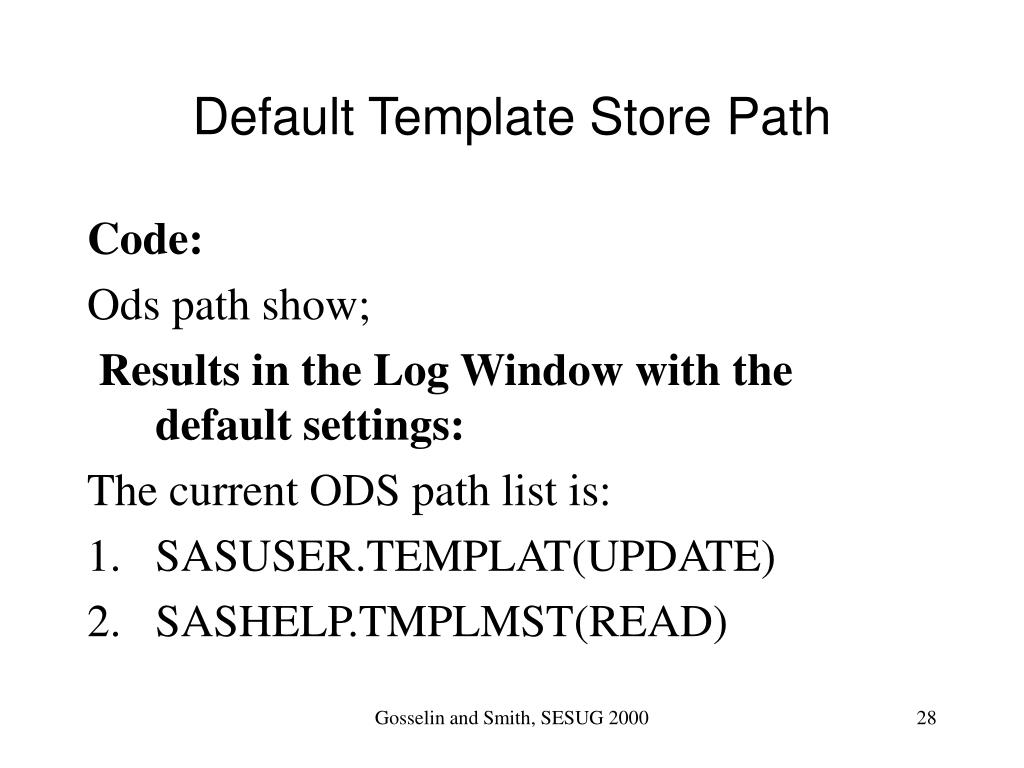 Default Template Store Path

Code:

Ods path show;

Results in the Log Window with the default settings:

The current ODS path list is:

1. SASUSER.TEMPLAT(UPDATE)

2. SASHELP.TMPLMST(READ)

Gosselin and Smith, SESUG 2000

28